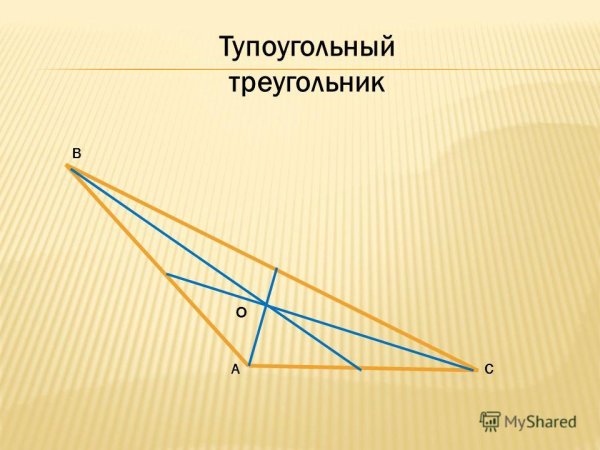 Тупоугольный треугольник

B

O

A

C

MyShared